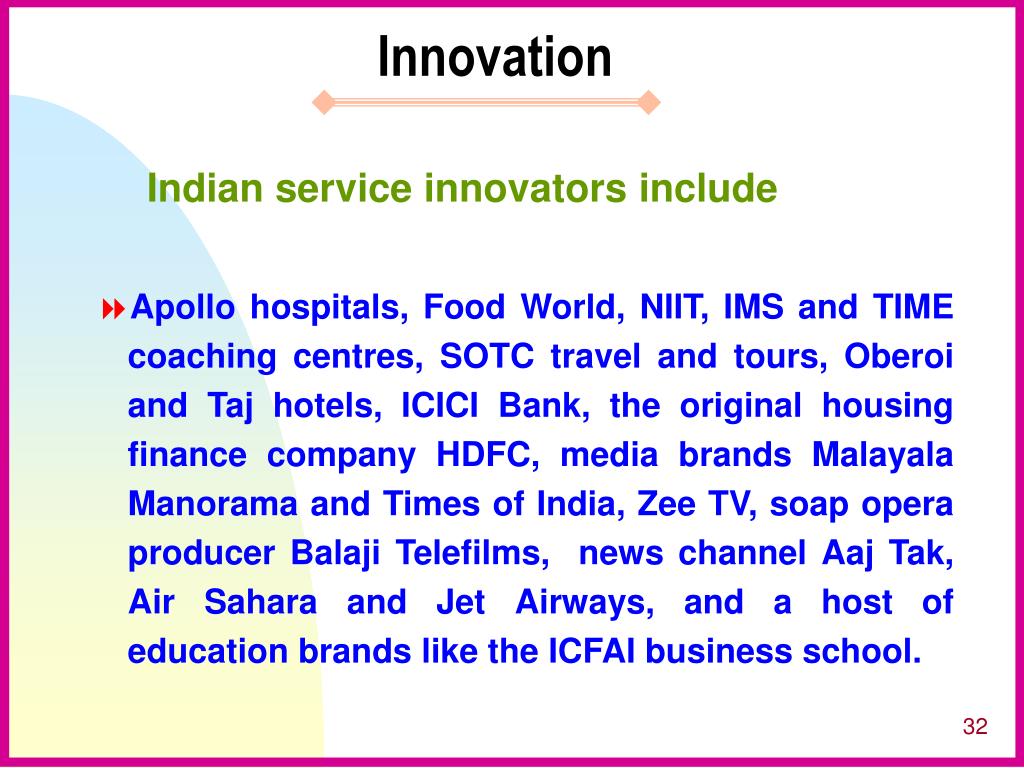 Innovation

Indian service innovators include

Apollo hospitals, Food World, NIIT, IMS and TIME coaching centres, SOTC travel and tours, Oberoi and Taj hotels, ICICI Bank, the original housing finance company HDFC, media brands Malayala Manorama and Times of India, Zee TV, soap opera producer Balaji Telefilms, news channel Aaj Tak, Air Sahara and Jet Airways, and a host of education brands like the ICFAI business school.

32